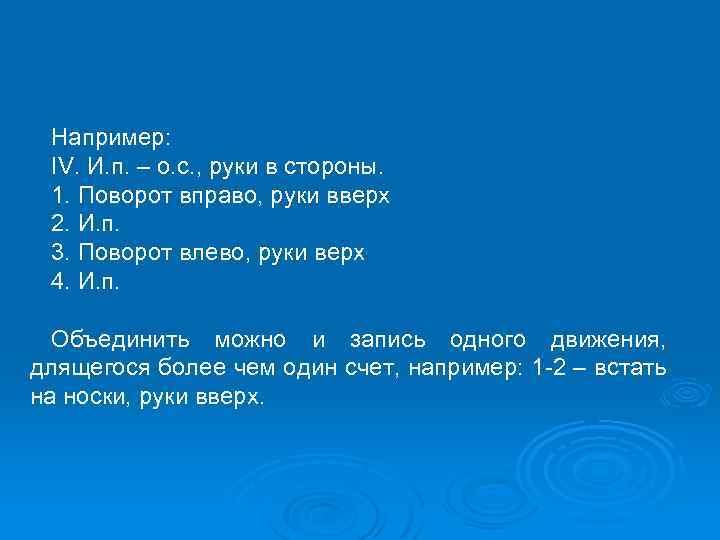 Например:
IV. И.п. – о.с., руки в стороны.
1. Поворот вправо, руки вверх
2. И.п.
3. Поворот влево, руки верх
4. И.п.

Объединить можно и запись одного движения, длящегося более чем один счет, например: 1-2 – встать на носки, руки вверх.